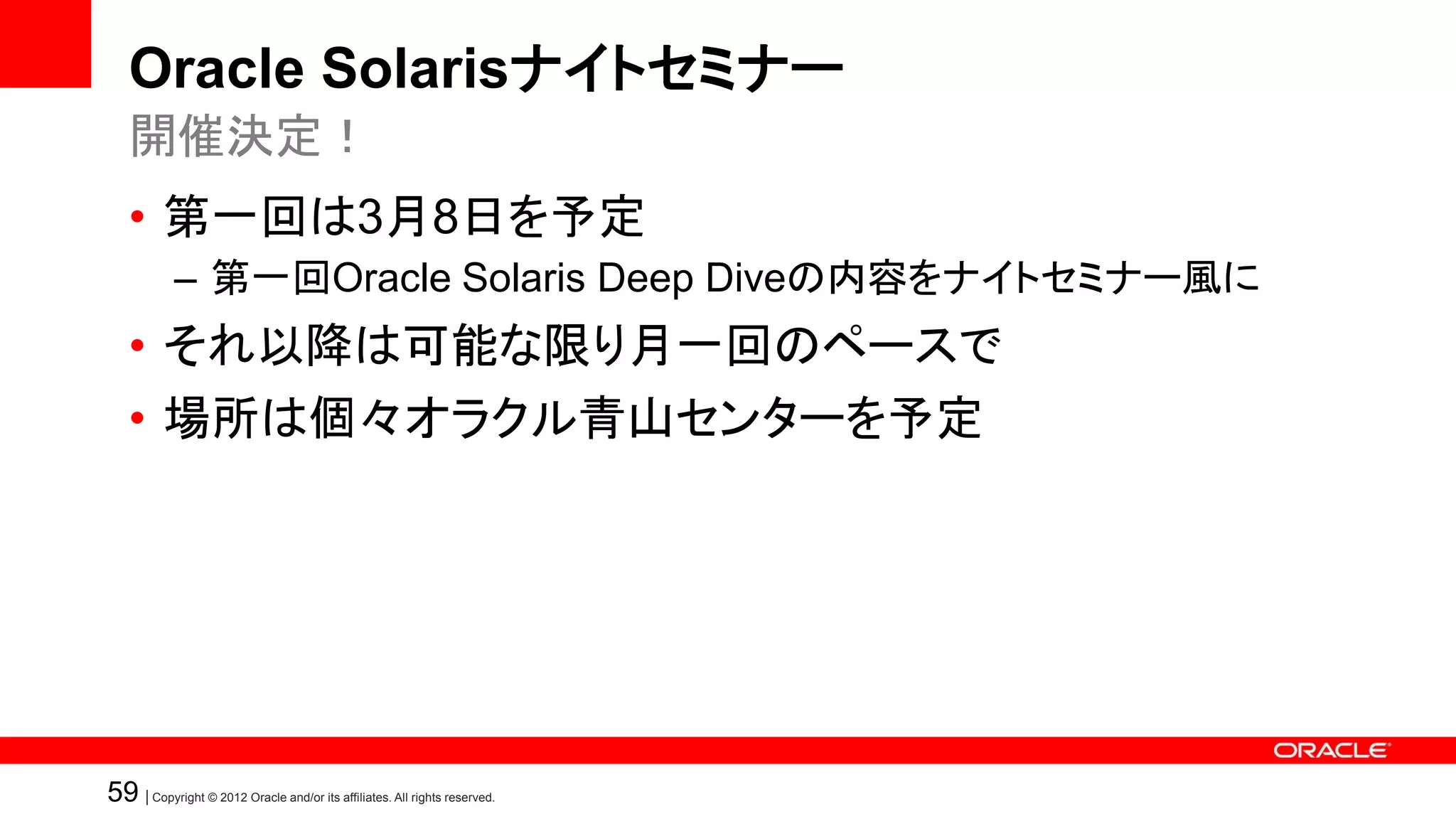 Oracle Solarisナイトセミナー
開催決定！

• 第一回は3月8日を予定
– 第一回Oracle Solaris Deep Diveの内容をナイトセミナー風に
• それ以降は可能な限り月一回のペースで
• 場所は個々オラクル青山センターを予定

ORACLE

59 | Copyright © 2012 Oracle and/or its affiliates. All rights reserved.